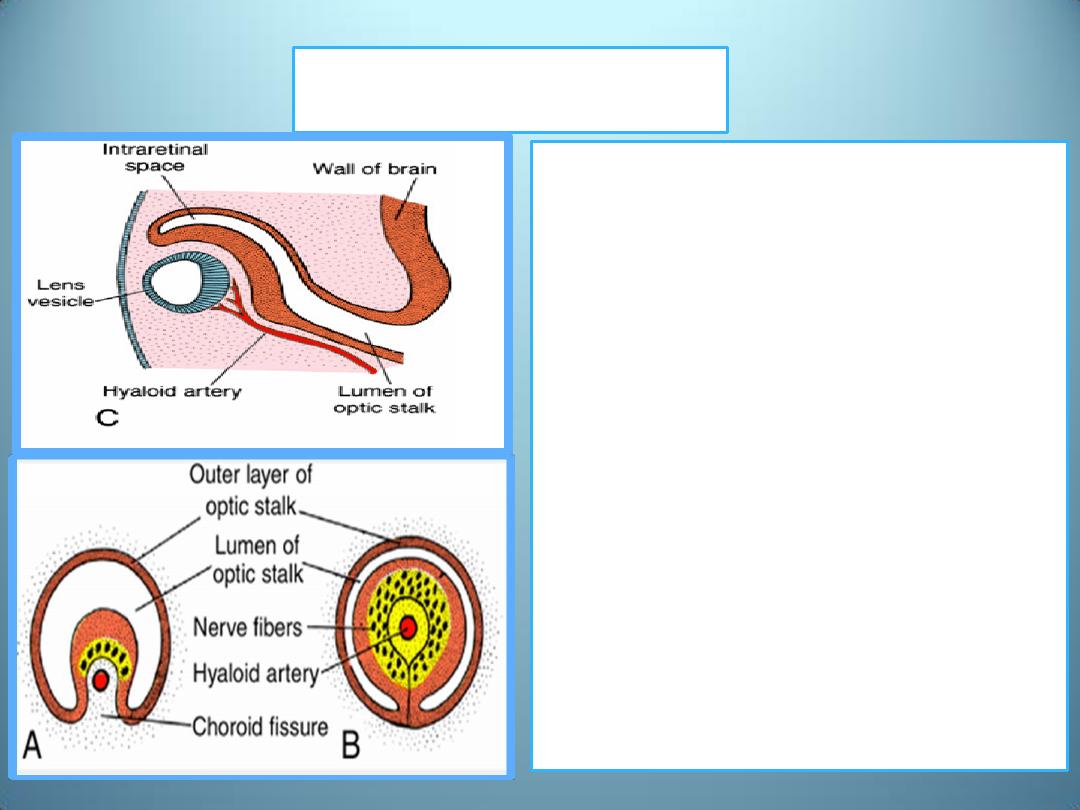 Intraretinal space
Wall of brain
Lens vesicle
Hyaloid artery
Lumen of optic stalk
C

Outer layer of optic stalk
Lumen of optic stalk
Nerve fibers
Hyaloid artery
Choroid fissure
A
B